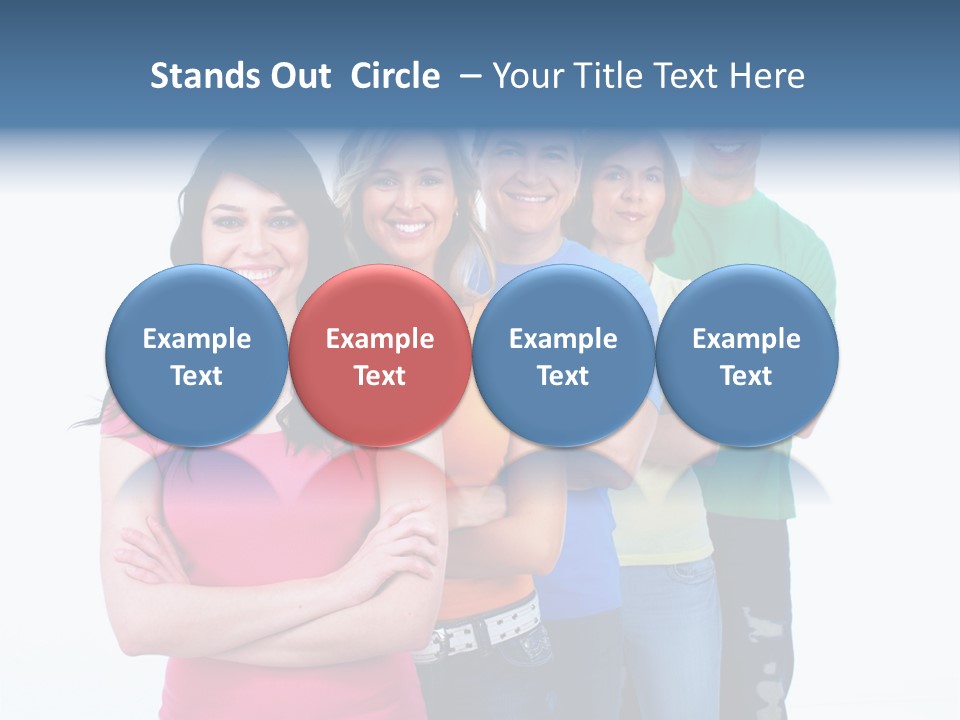 Stands Out Circle – Your Title Text Here

Example Text

Example Text

Example Text

Example Text